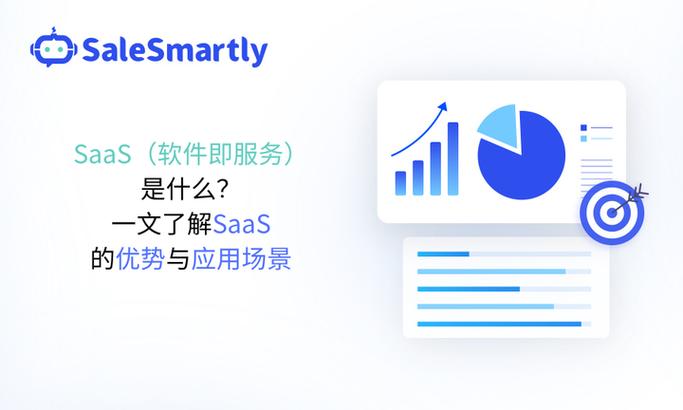 SaleSmartly

SaaS（软件即服务）
是什么?
一文了解SaaS
的优势与应用场景